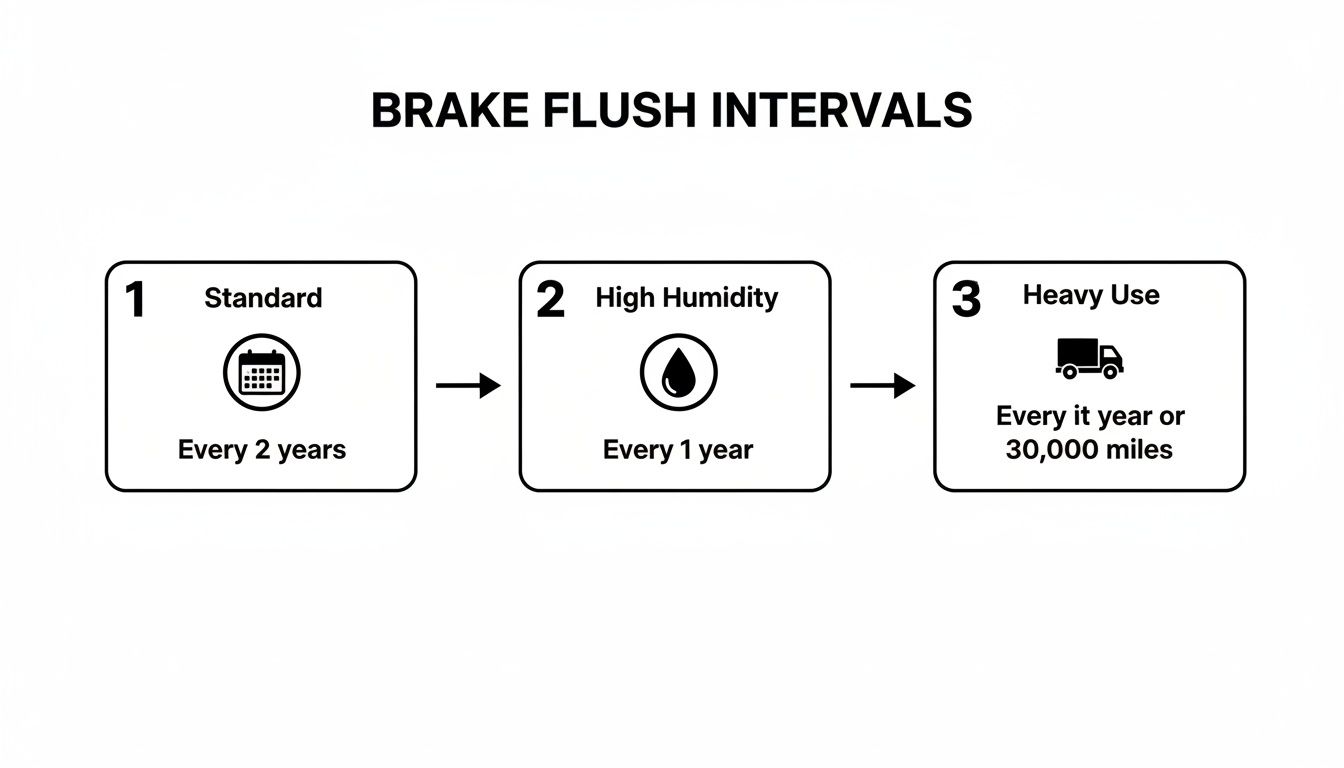 BRAKE FLUSH INTERVALS

1 Standard

Every 2 years

2 High Humidity

Every 1 year

3 Heavy Use

Every it year or 30,000 miles